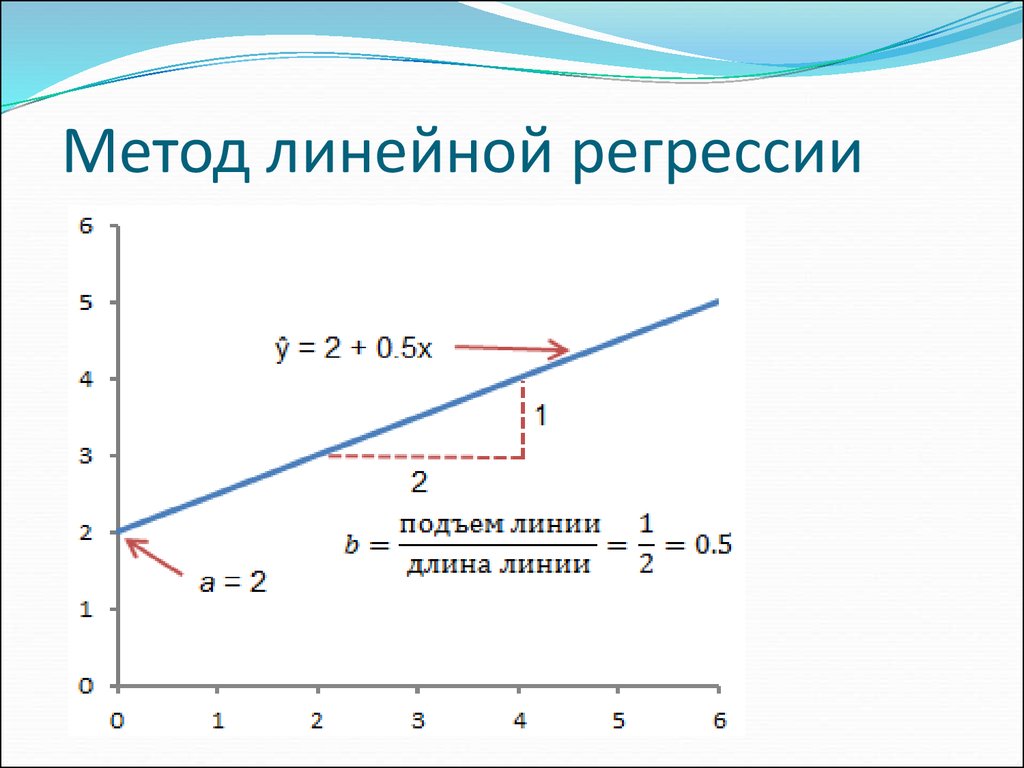 Метод линейной регрессии

6
5
4
3
2
1
0

$\hat{y} = 2 + 0.5x$

1

2

$b = \frac{\text{подъем линии}}{\text{длина линии}} = \frac{1}{2} = 0.5$

$a = 2$

0 1 2 3 4 5 6